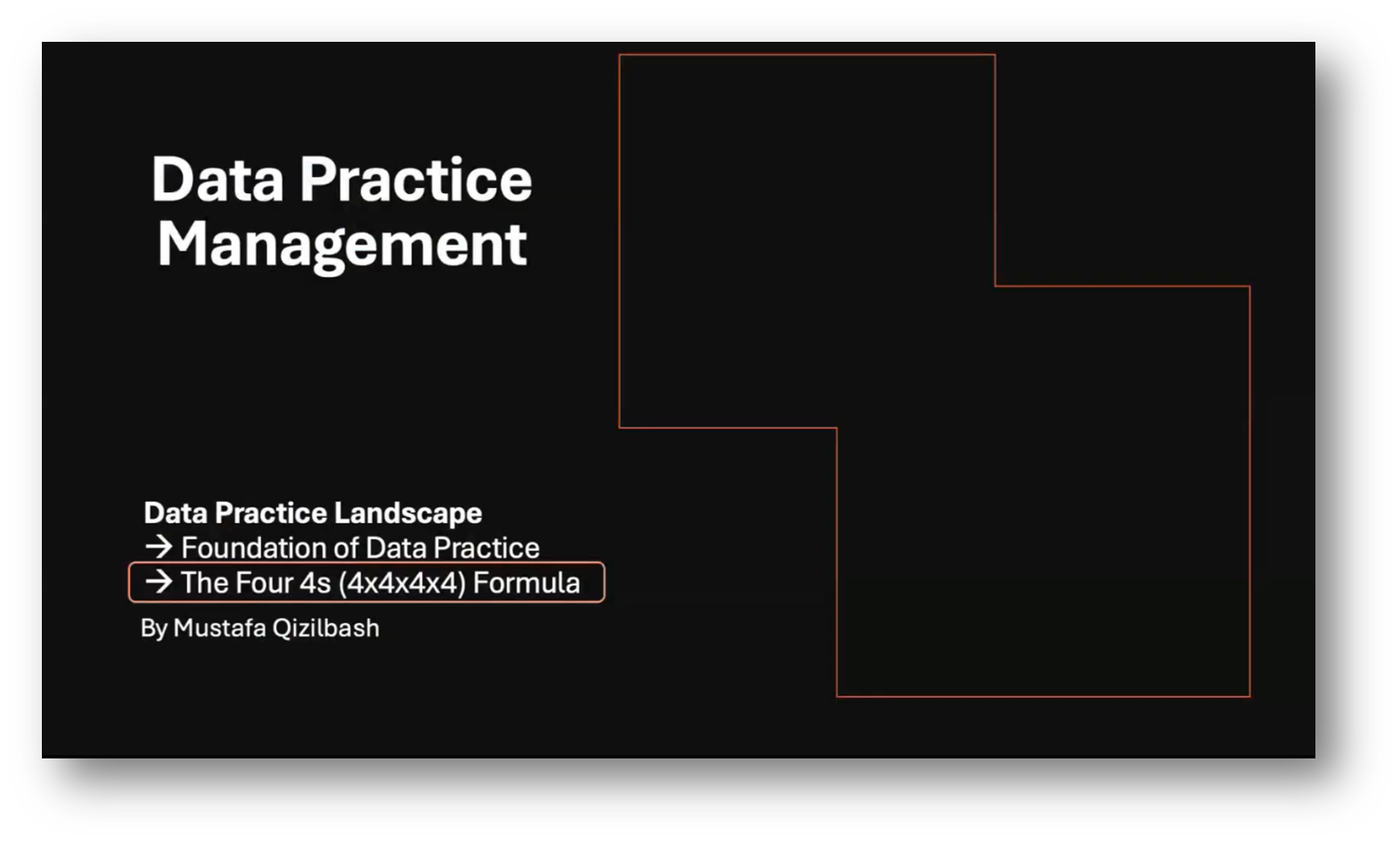 Data Practice Management

Data Practice Landscape
→ Foundation of Data Practice
→ The Four 4s (4x4x4x4) Formula

By Mustafa Qizilbash